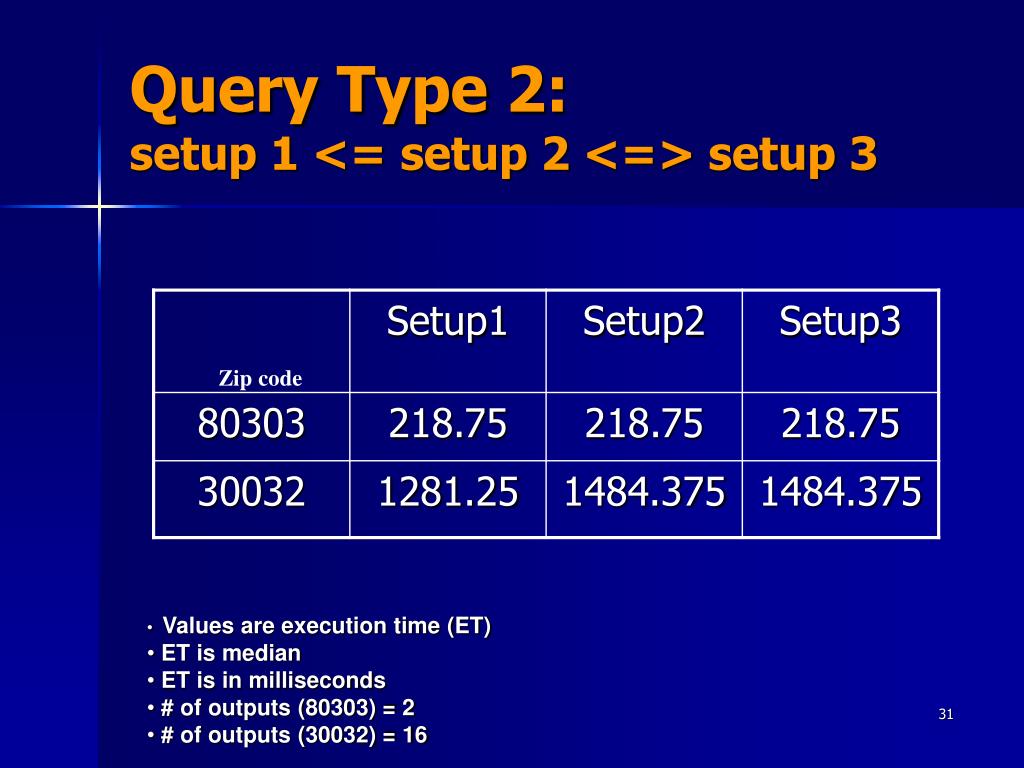 Query Type 2:
setup 1 <= setup 2 <=> setup 3

| Zip code | Setup1 | Setup2 | Setup3 |
|---|---|---|---|
| 80303 | 218.75 | 218.75 | 218.75 |
| 30032 | 1281.25 | 1484.375 | 1484.375 |

• Values are execution time (ET)
• ET is median
• ET is in milliseconds
• # of outputs (80303) = 2
• # of outputs (30032) = 16

31